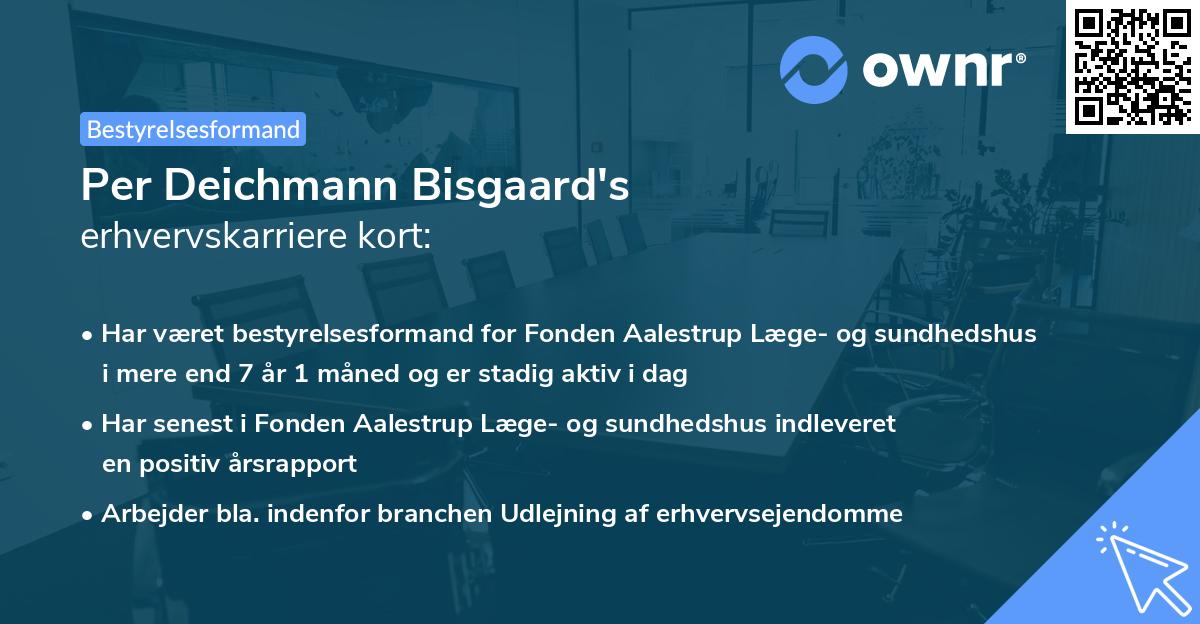 ownr®

Bestyrelsesformand

Per Deichmann Bisgaard's
erhvervskarriere kort:

• Har været bestyrelsesformand for Fonden Aalestrup Læge- og sundhedshus i mere end 7 år 1 måned og er stadig aktiv i dag

• Har senest i Fonden Aalestrup Læge- og sundhedshus indleveret en positiv årsrapport

• Arbejder bla. indenfor branchen Udlejning af erhvervsejendomme